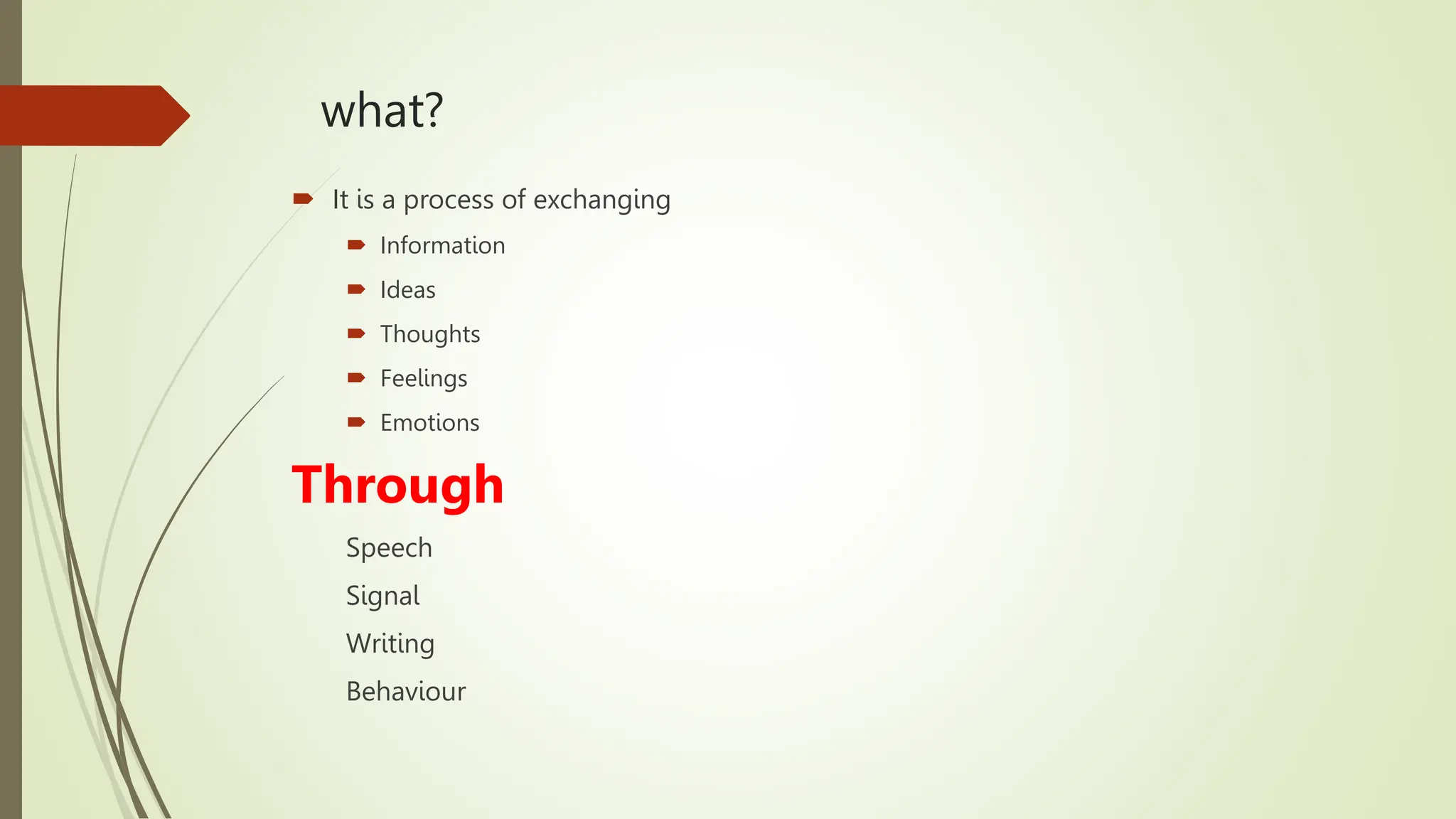 what?

It is a process of exchanging

Information

Ideas

Thoughts

Feelings

Emotions

Through

Speech

Signal

Writing

Behaviour